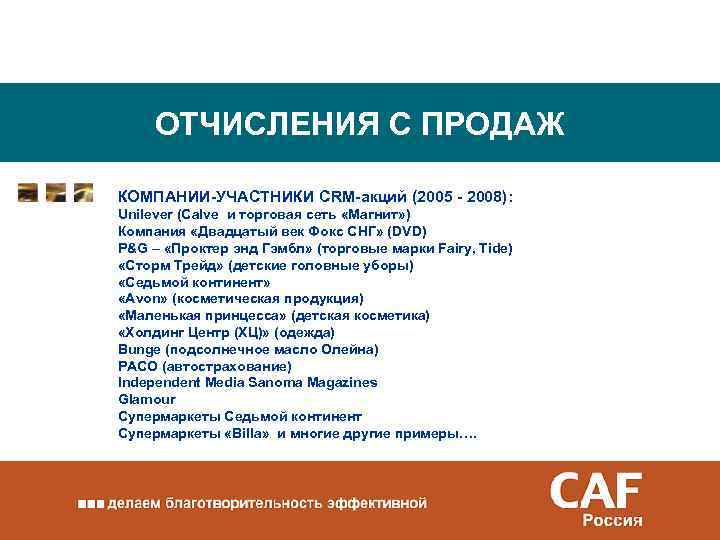 ОТЧИСЛЕНИЯ С ПРОДАЖ

КОМПАНИИ-УЧАСТНИКИ CRM-акций (2005 - 2008):
Unilever (Calve и торговая сеть «Магнит»)
Компания «Двадцатый век Фокс СНГ» (DVD)
P&G – «Проктер энд Гэмбл» (торговые марки Fairy, Tide)
«Сторм Трейд» (детские головные уборы)
«Седьмой континент»
«Avon» (косметическая продукция)
«Маленькая принцесса» (детская косметика)
«Холдинг Центр (ХЦ)» (одежда)
Bunge (подсолнечное масло Олейна)
РАСО (автострахование)
Independent Media Sanoma Magazines
Glamour
Супермаркеты Седьмой континент
Супермаркеты «Billa» и многие другие примеры….

делаем благотворительность эффективной

CAF
Россия